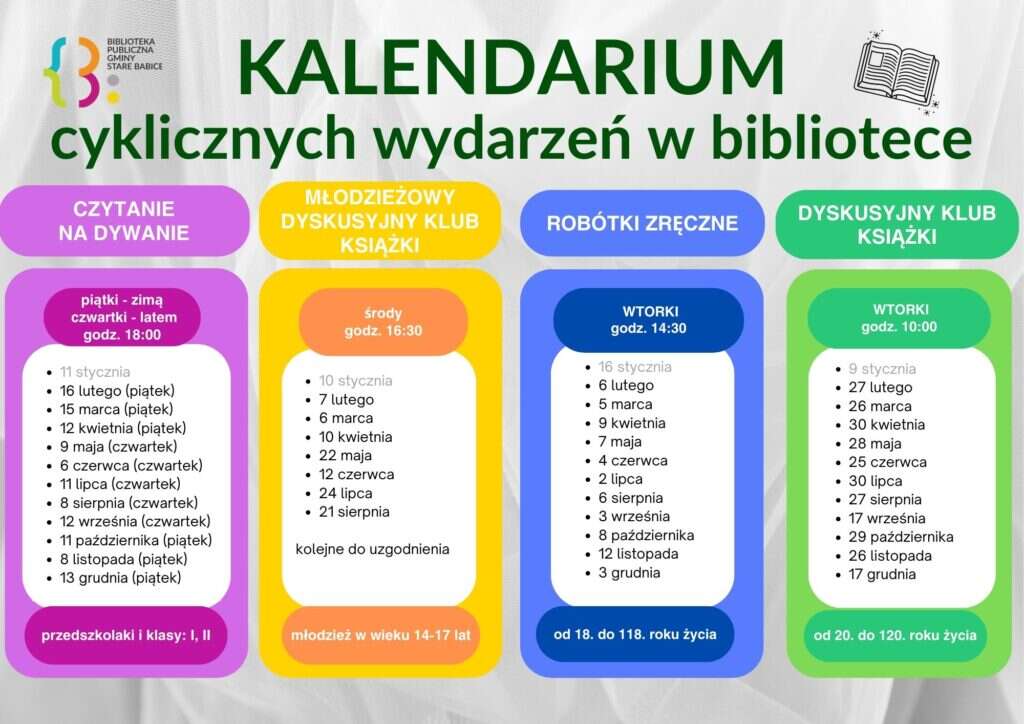 BIBLIOTEKA PUBLICZNA GMINY STARE BABICE

KALENDARIUM
cyklicznych wydarzeń w bibliotece

CZYTANIE NA DYWANIE

piątki - zimą
czwartki - latem
godz. 18:00

- 11 stycznia
- 16 lutego (piątek)
- 15 marca (piątek)
- 12 kwietnia (piątek)
- 9 maja (czwartek)
- 6 czerwca (czwartek)
- 11 lipca (czwartek)
- 8 sierpnia (czwartek)
- 12 września (czwartek)
- 11 października (piątek)
- 8 listopada (piątek)
- 13 grudnia (piątek)

przedszkolaki i klasy: I, II

MŁODZIEŻOWY DYSKUSYJNY KLUB KSIĄŻKI

środy
godz. 16:30

- 10 stycznia
- 7 lutego
- 6 marca
- 10 kwietnia
- 22 maja
- 12 czerwca
- 24 lipca
- 21 sierpnia

kolejne do uzgodnienia

młodzież w wieku 14-17 lat

ROBÓTKI ZRĘCZNE

WTORKI
godz. 14:30

- 16 stycznia
- 6 lutego
- 5 marca
- 9 kwietnia
- 7 maja
- 4 czerwca
- 2 lipca
- 6 sierpnia
- 3 września
- 8 października
- 12 listopada
- 3 grudnia

od 18. do 118. roku życia

DYSKUSYJNY KLUB KSIĄŻKI

WTORKI
godz. 10:00

- 9 stycznia
- 27 lutego
- 26 marca
- 30 kwietnia
- 28 maja
- 25 czerwca
- 30 lipca
- 27 sierpnia
- 17 września
- 29 października
- 26 listopada
- 17 grudnia

od 20. do 120. roku życia